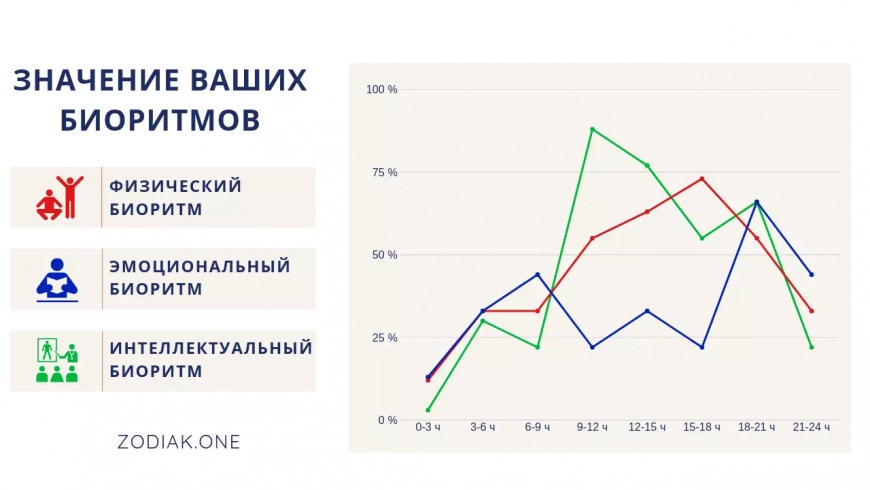 ЗНАЧЕНИЕ ВАШИХ БИОРИТМОВ

ФИЗИЧЕСКИЙ БИОРИТМ

ЭМОЦИОНАЛЬНЫЙ БИОРИТМ

ИНТЕЛЛЕКТУАЛЬНЫЙ БИОРИТМ

ZODIAK.ONE

100 %
75 %
50 %
25 %
0 %

0-3 ч
3-6 ч
6-9 ч
9-12 ч
12-15 ч
15-18 ч
18-21 ч
21-24 ч